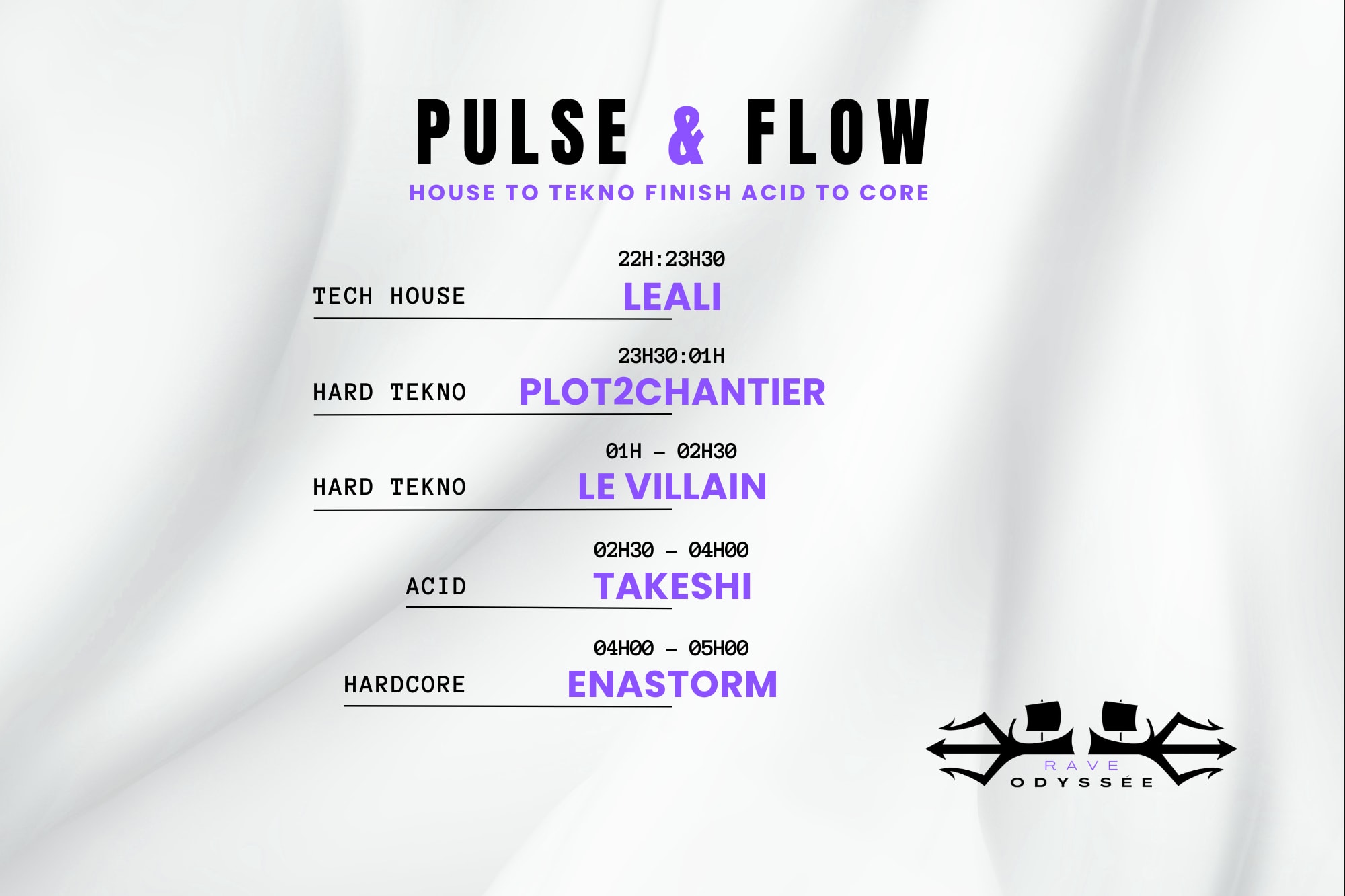 PULSE & FLOW

HOUSE TO TEKNO FINISH ACID TO CORE

22H:23H30
TECH HOUSE LEALI

23H30:01H
HARD TEKNO PLOT2CHANTIER

01H – 02H30
HARD TEKNO LE VILLAIN

02H30 – 04H00
ACID TAKESHI

04H00 – 05H00
HARDCORE ENASTORM

RAVE
ODYSSÉE